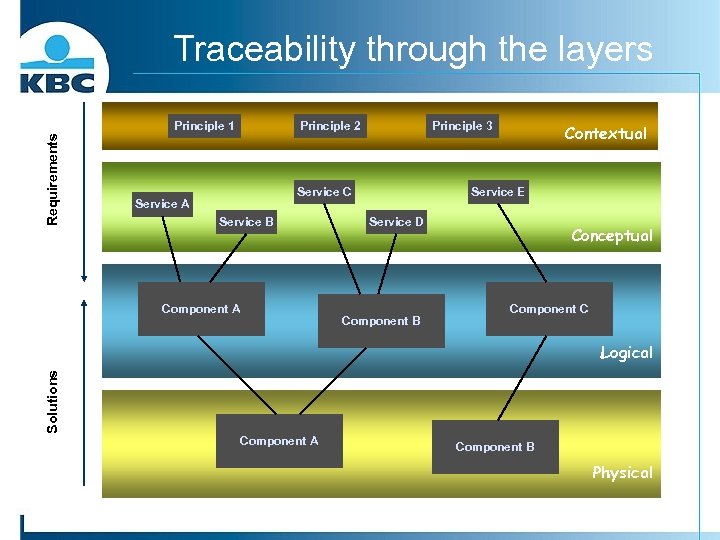 KBC

Traceability through the layers

Requirements

Solutions

Principle 1
Principle 2
Principle 3
Contextual

Service A
Service B
Service C
Service D
Service E
Conceptual

Component A
Component B
Component C
Logical

Component A
Component B
Physical